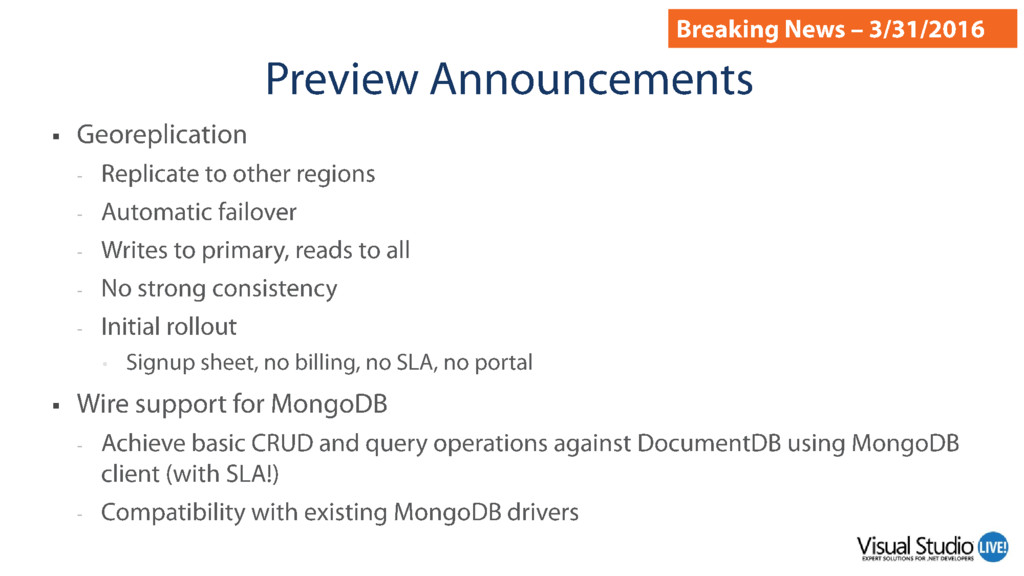 Breaking News – 3/31/2016

Preview Announcements

▪ Georeplication
- Replicate to other regions
- Automatic failover
- Writes to primary, reads to all
- No strong consistency
- Initial rollout
• Signup sheet, no billing, no SLA, no portal

▪ Wire support for MongoDB
- Achieve basic CRUD and query operations against DocumentDB using MongoDB client (with SLA!)
- Compatibility with existing MongoDB drivers

Visual Studio LIVE!
EXPERT SOLUTIONS FOR .NET DEVELOPERS